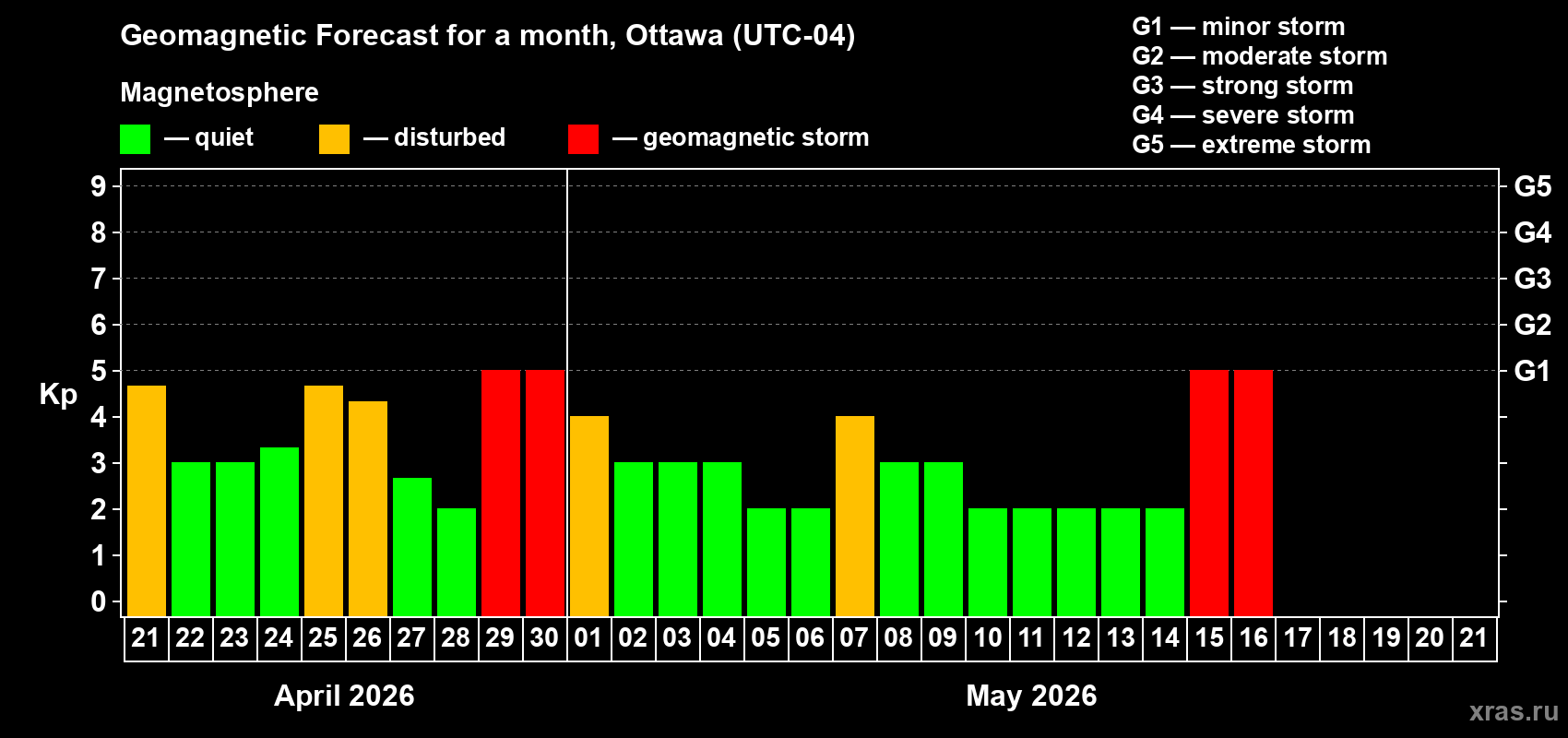 Geomagnetic Forecast for a month, Ottawa (UTC-04)

Magnetosphere

— quiet — disturbed — geomagnetic storm

G1 — minor storm
G2 — moderate storm
G3 — strong storm
G4 — severe storm
G5 — extreme storm

Kp

9
8
7
6
5
4
3
2
1
0

G5
G4
G3
G2
G1

21 22 23 24 25 26 27 28 29 30 01 02 03 04 05 06 07 08 09 10 11 12 13 14 15 16 17 18 19 20 21

April 2026

May 2026

xras.ru